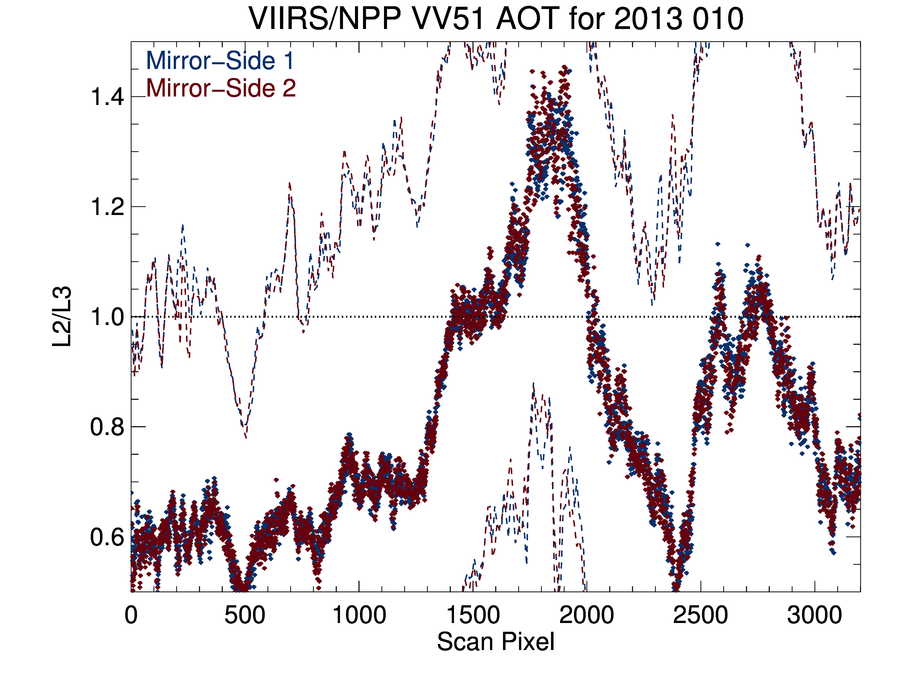 VIIRS/NPP VV51 AOT for 2013 010

Mirror−Side 1
Mirror−Side 2

L2/L3

1.4
1.2
1.0
0.8
0.6

0
500
1000
1500
2000
2500
3000

Scan Pixel